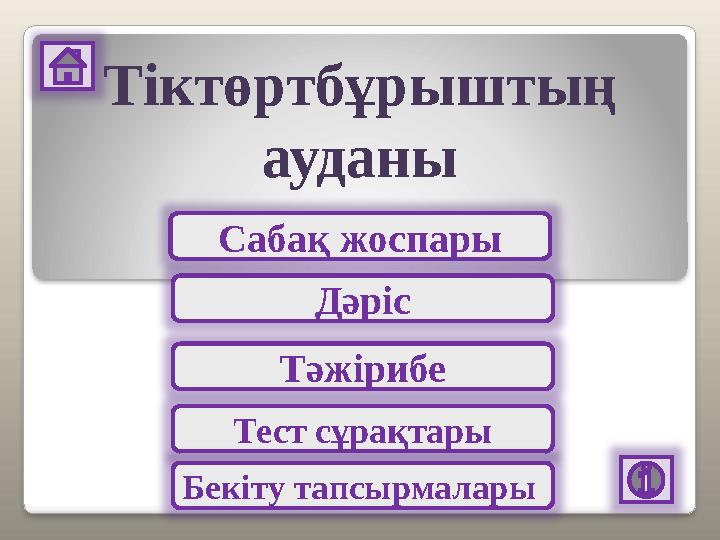 Тіктөртбұрыштың ауданы

Сабақ жоспары

Дәріс

Тәжірибе

Тест сұрақтары

Бекіту тапсырмалары